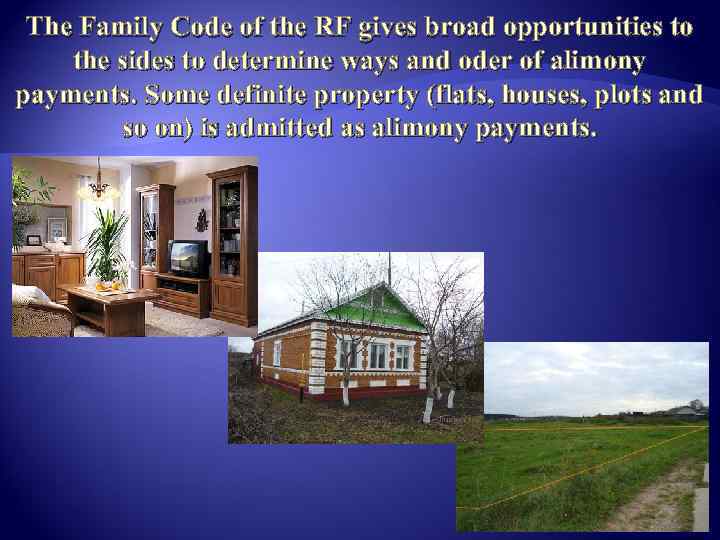 The Family Code of the RF gives broad opportunities to the sides to determine ways and oder of alimony payments. Some definite property (flats, houses, plots and so on) is admitted as alimony payments.